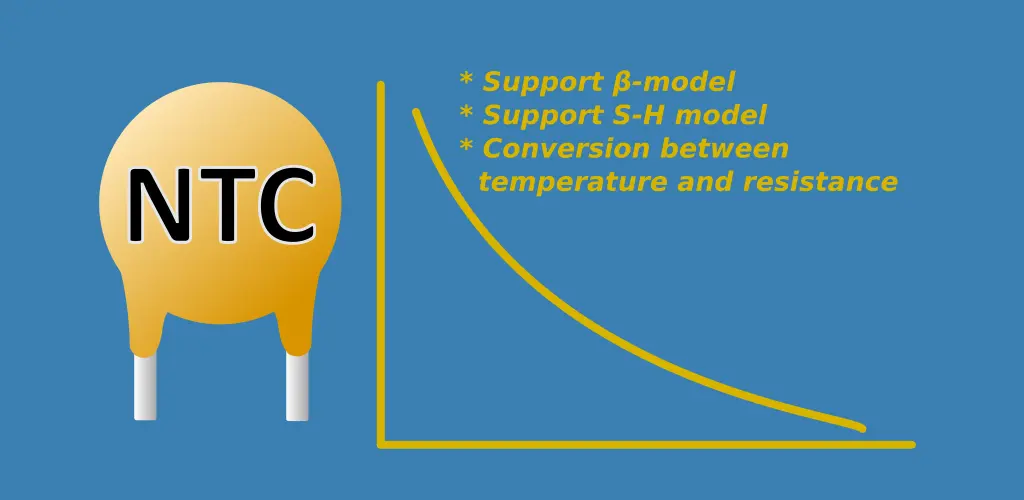 NTC

* Support β-model
* Support S-H model
* Conversion between temperature and resistance